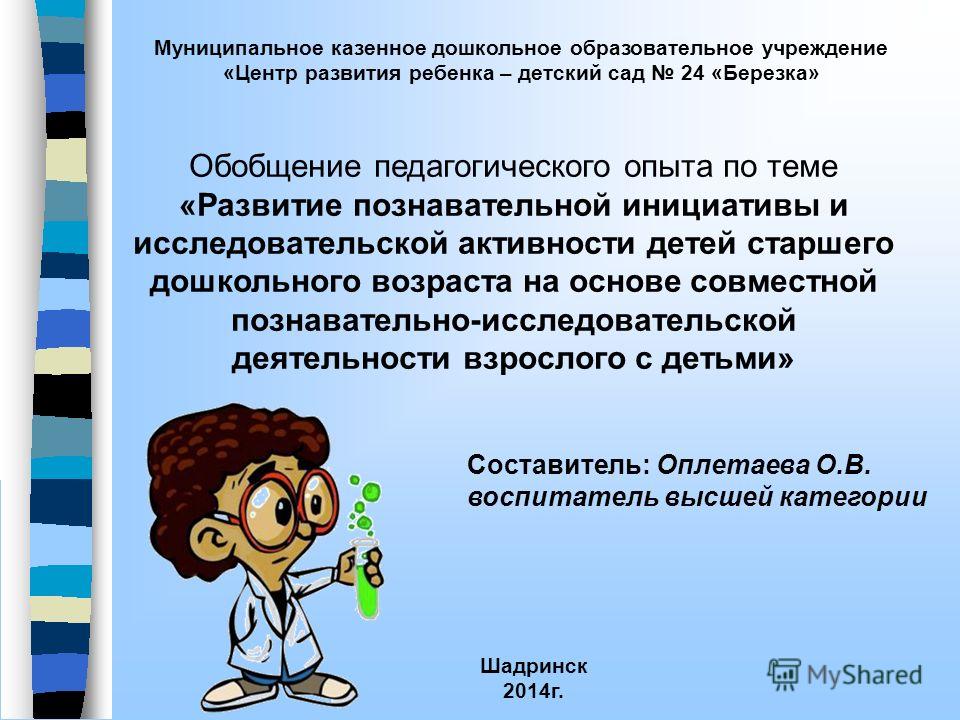 Муниципальное казенное дошкольное образовательное учреждение «Центр развития ребенка – детский сад № 24 «Березка»

Обобщение педагогического опыта по теме «Развитие познавательной инициативы и исследовательской активности детей старшего дошкольного возраста на основе совместной познавательно-исследовательской деятельности взрослого с детьми»

Составитель: Оплетаева О.В. воспитатель высшей категории

Шадринск 2014г.

MyShared